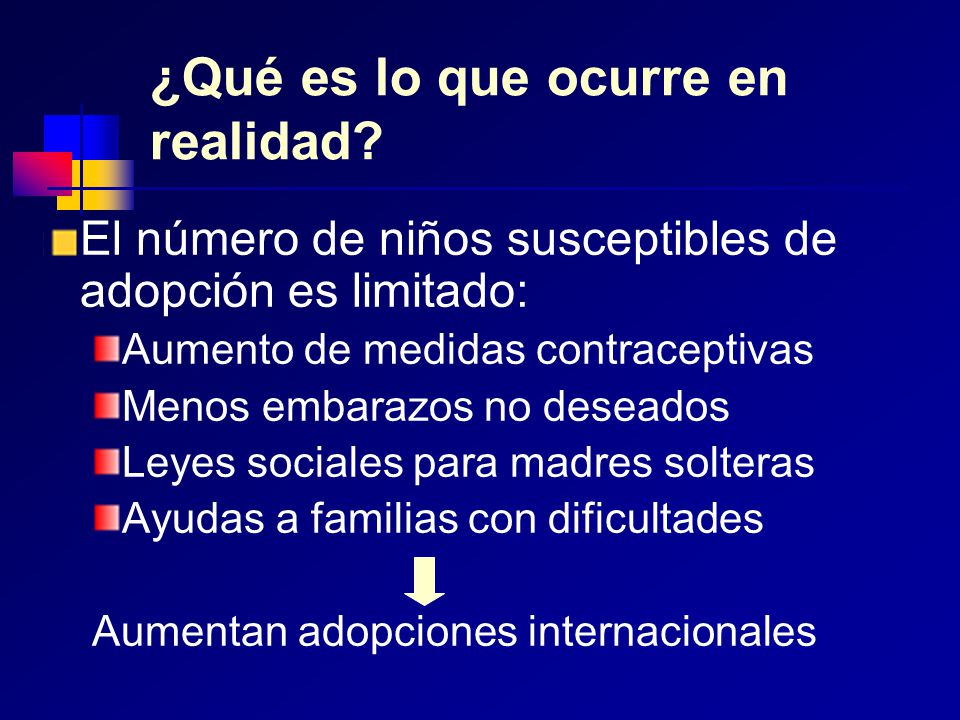 ¿Qué es lo que ocurre en realidad?

El número de niños susceptibles de adopción es limitado:

Aumento de medidas contraceptivas

Menos embarazos no deseados

Leyes sociales para madres solteras

Ayudas a familias con dificultades

Aumentan adopciones internacionales